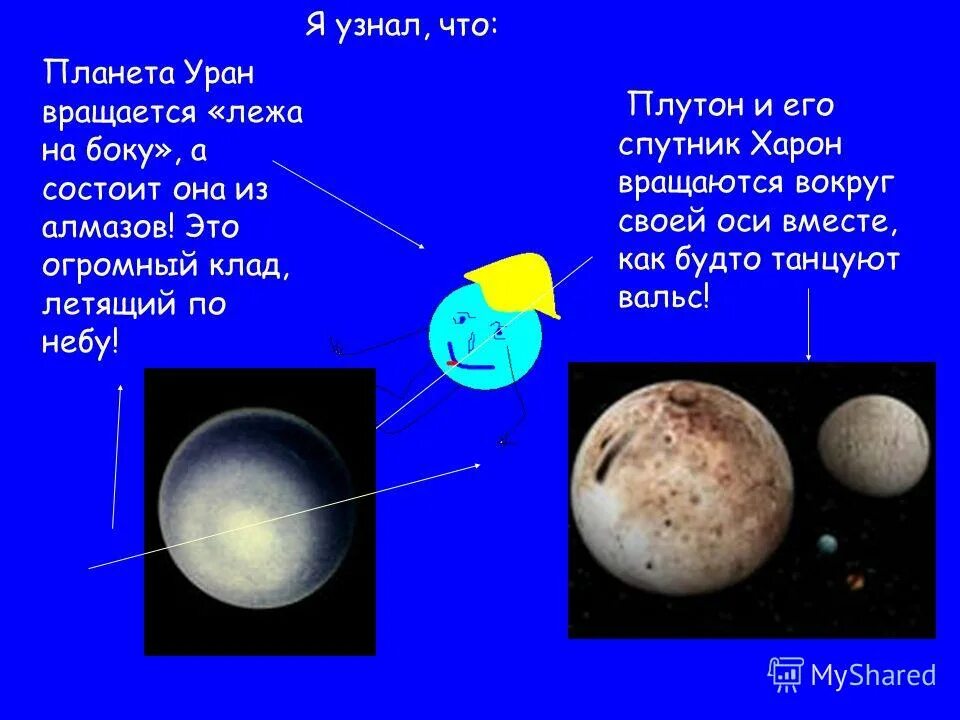 Я узнал, что:

Планета Уран вращается «лежа на боку», а состоит она из алмазов! Это огромный клад, летящий по небу!

Плутон и его спутник Харон вращаются вокруг своей оси вместе, как будто танцуют вальс!

MyShared